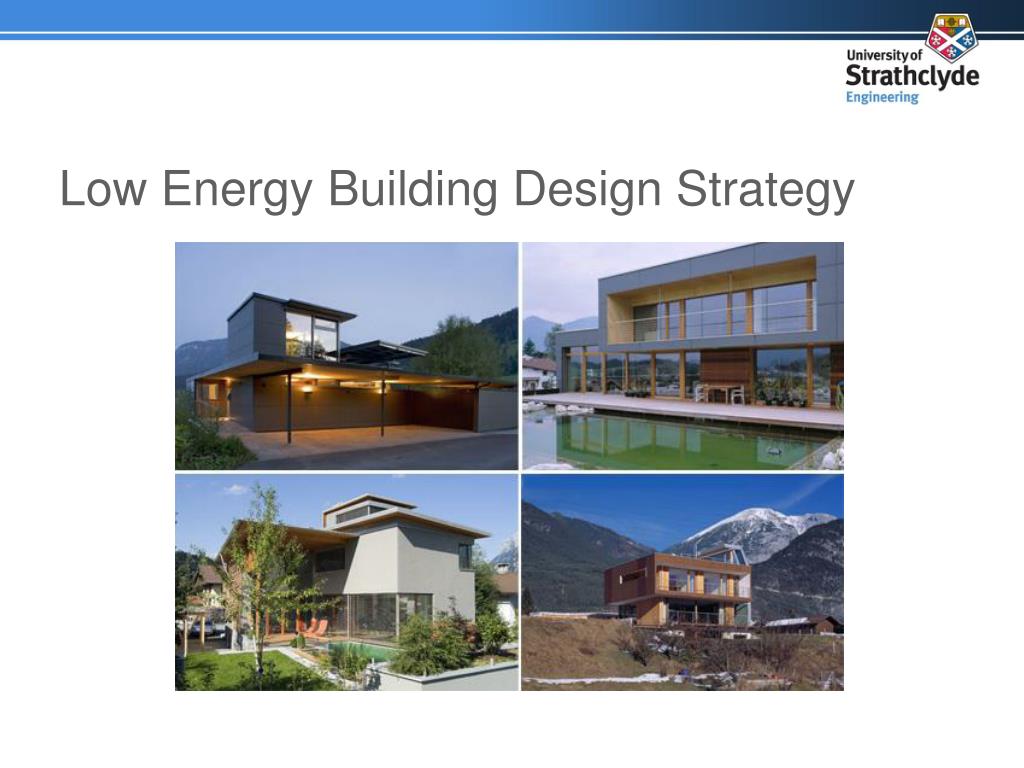 University of
Strathclyde
Engineering

Low Energy Building Design Strategy